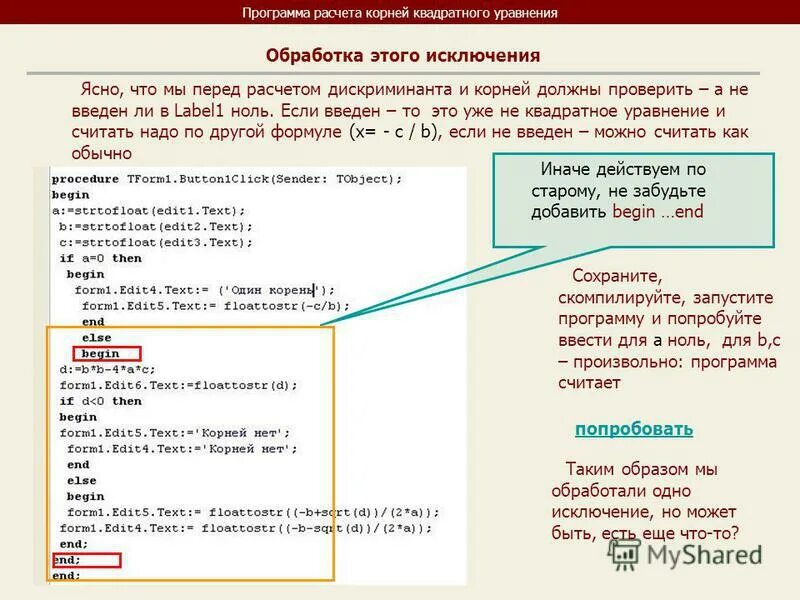 Программа расчета корней квадратного уравнения

Обработка этого исключения

Ясно, что мы перед расчетом дискриминанта и корней должны проверить – а не введен ли в Label1 ноль. Если введен – то это уже не квадратное уравнение и считать надо по другой формуле (x= - c / b), если не введен – можно считать как обычно

procedure TForm1.Button1Click(Sender: TObject);
begin
a:=strtofloat(edit1.Text);
b:=strtofloat(edit2.Text);
c:=strtofloat(edit3.Text);
if a=0 then
begin
form1.Edit4.Text:= ('Один корень');
form1.Edit5.Text:= floattostr(-c/b);
end
else
begin
d:=b*b-4*a*c;
form1.Edit6.Text:=floattostr(d);
if d<0 then
begin
form1.Edit5.Text:='Корней нет';
form1.Edit4.Text:='Корней нет';
end
else
begin
form1.Edit5.Text:= floattostr((-b+sqrt(d))/(2*a));
form1.Edit4.Text:= floattostr((-b-sqrt(d))/(2*a));
end;
end;
end;

Иначе действуем по старому, не забудьте добавить begin …end

Сохраните, скомпилируйте, запустите программу и попробуйте ввести для a ноль, для b,c – произвольно: программа считает

попробовать

Таким образом мы обработали одно исключение, но может быть, есть еще что-то?

MyShared